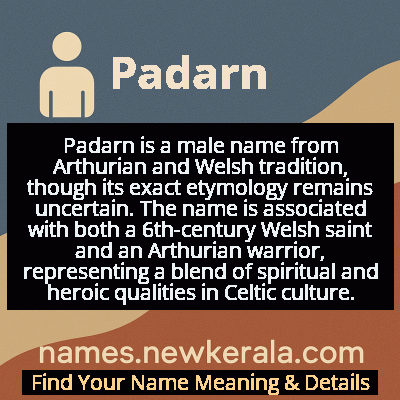 Padarn

Padarn is a male name from Arthurian and Welsh tradition, though its exact etymology remains uncertain. The name is associated with both a 6th-century Welsh saint and an Arthurian warrior, representing a blend of spiritual and heroic qualities in Celtic culture.

names.newkerala.com

Find Your Name Meaning & Details